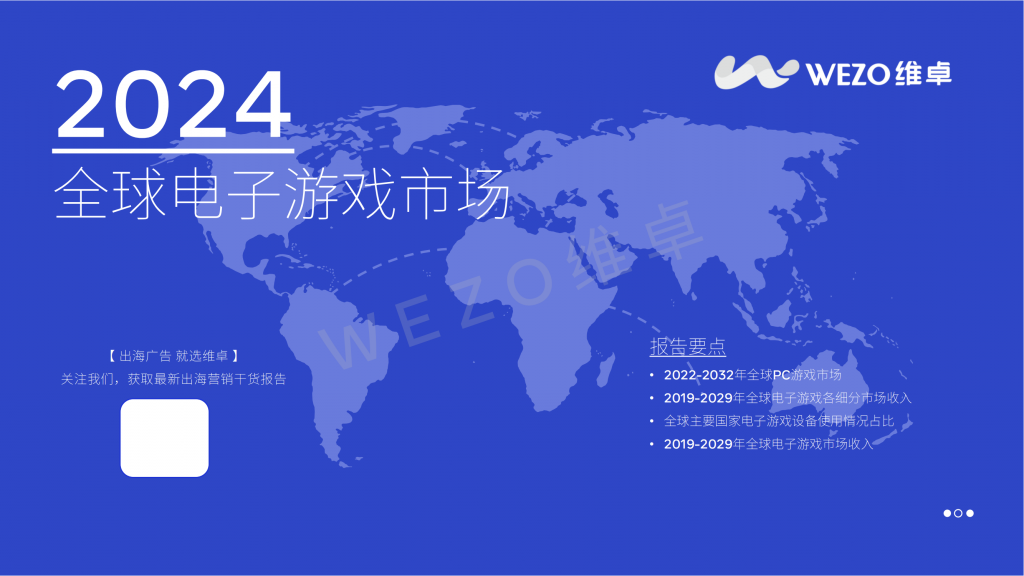 WEZO维卓

2024

全球电子游戏市场

WEZO维卓

【 出海广告 就选维卓 】

关注我们，获取最新出海营销干货报告

报告要点

• 2022-2032年全球PC游戏市场
• 2019-2029年全球电子游戏各细分市场收入
• 全球主要国家电子游戏设备使用情况占比
• 2019-2029年全球电子游戏市场收入